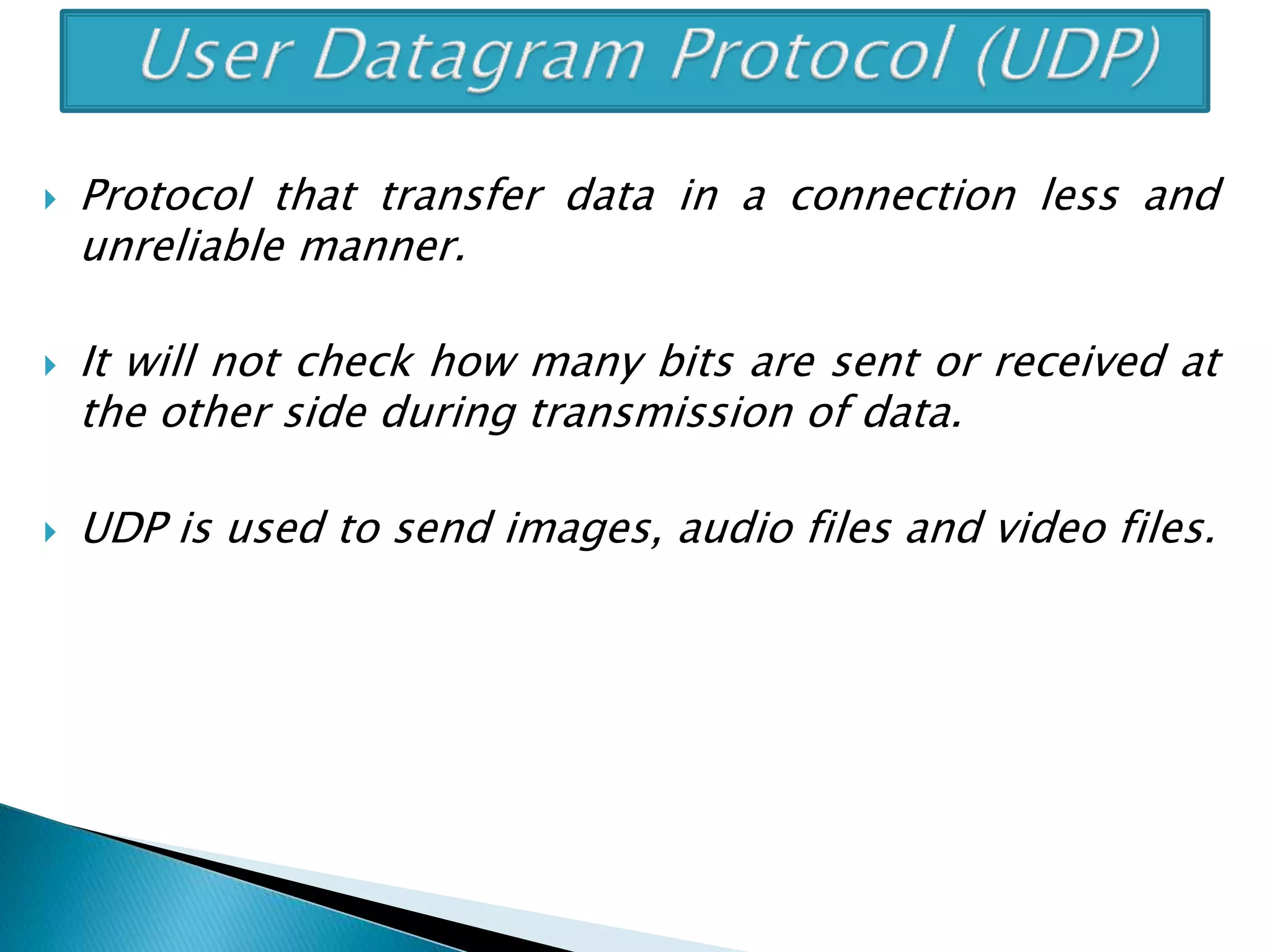 User Datagram Protocol (UDP)

Protocol that transfer data in a connection less and unreliable manner.

It will not check how many bits are sent or received at the other side during transmission of data.

UDP is used to send images, audio files and video files.